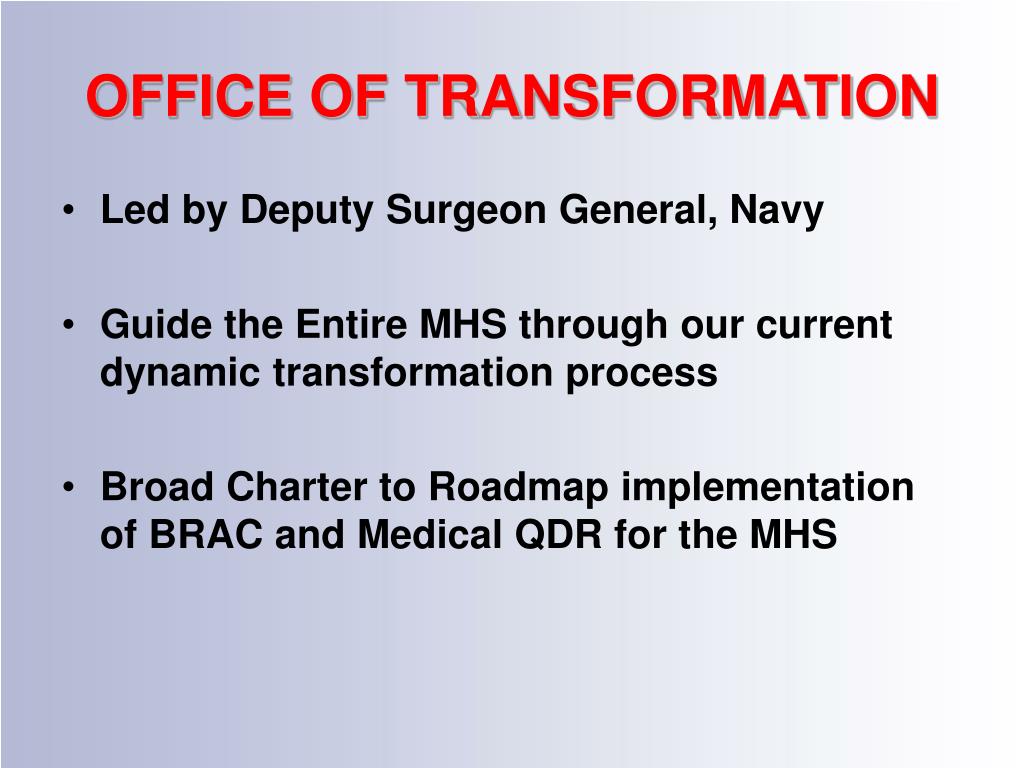 OFFICE OF TRANSFORMATION

• Led by Deputy Surgeon General, Navy

• Guide the Entire MHS through our current dynamic transformation process

• Broad Charter to Roadmap implementation of BRAC and Medical QDR for the MHS